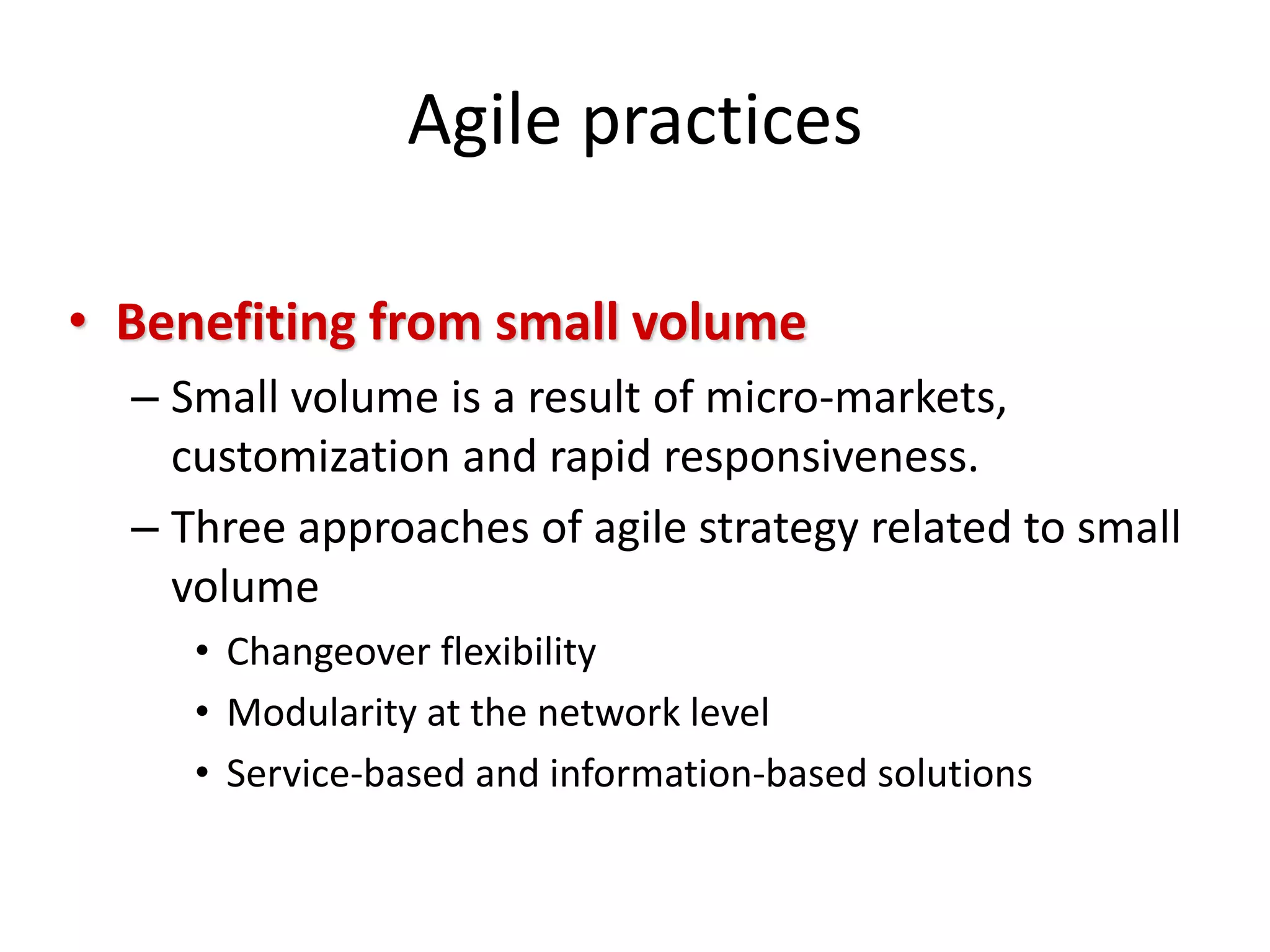 Agile practices

• Benefiting from small volume

– Small volume is a result of micro-markets, customization and rapid responsiveness.

– Three approaches of agile strategy related to small volume

• Changeover flexibility

• Modularity at the network level

• Service-based and information-based solutions